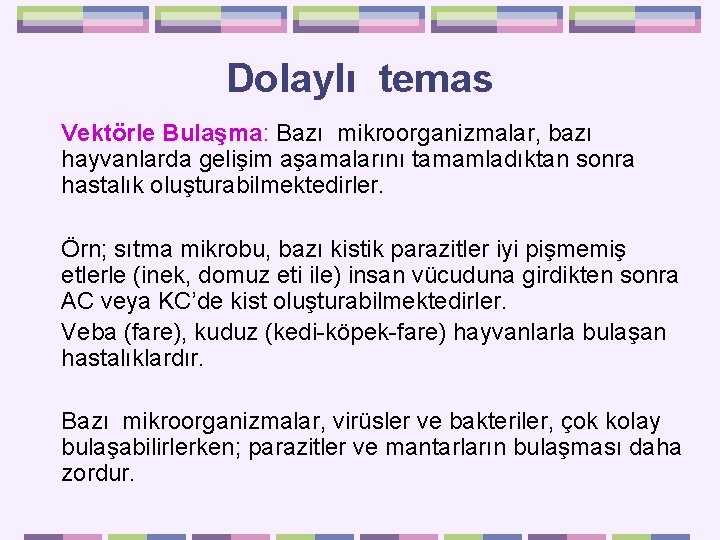 Dolaylı temas

Vektörle Bulaşma: Bazı mikroorganizmalar, bazı hayvanlarda gelişim aşamalarını tamamladıktan sonra hastalık oluşturabilmektedirler.

Örn; sıtma mikrobu, bazı kistik parazitler iyi pişmemiş etlerle (inek, domuz eti ile) insan vücuduna girdikten sonra AC veya KC'de kist oluşturabilmektedirler.

Veba (fare), kuduz (kedi-köpek-fare) hayvanlarla bulaşan hastalıklardır.

Bazı mikroorganizmalar, virüsler ve bakteriler, çok kolay bulaşabilirlerken; parazitler ve mantarların bulaşması daha zordur.